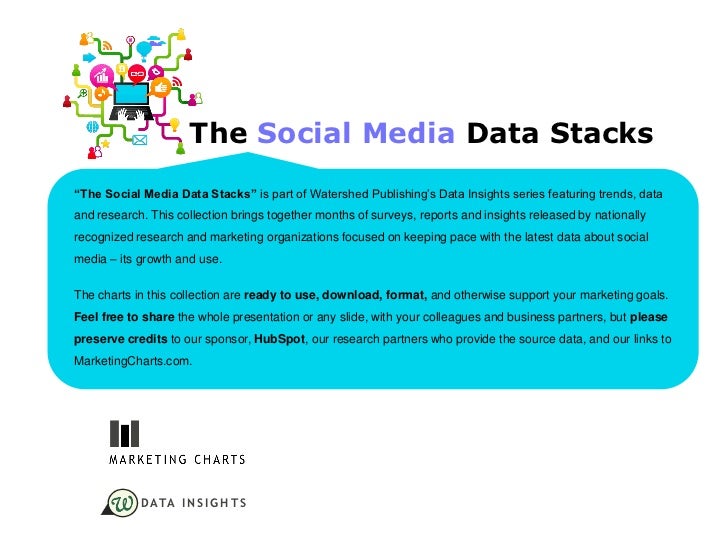 The Social Media Data Stacks

“The Social Media Data Stacks” is part of Watershed Publishing’s Data Insights series featuring trends, data and research. This collection brings together months of surveys, reports and insights released by nationally recognized research and marketing organizations focused on keeping pace with the latest data about social media – its growth and use.

The charts in this collection are ready to use, download, format, and otherwise support your marketing goals. Feel free to share the whole presentation or any slide, with your colleagues and business partners, but please preserve credits to our sponsor, HubSpot, our research partners who provide the source data, and our links to MarketingCharts.com.

MARKETING CHARTS

W DATA INSIGHTS